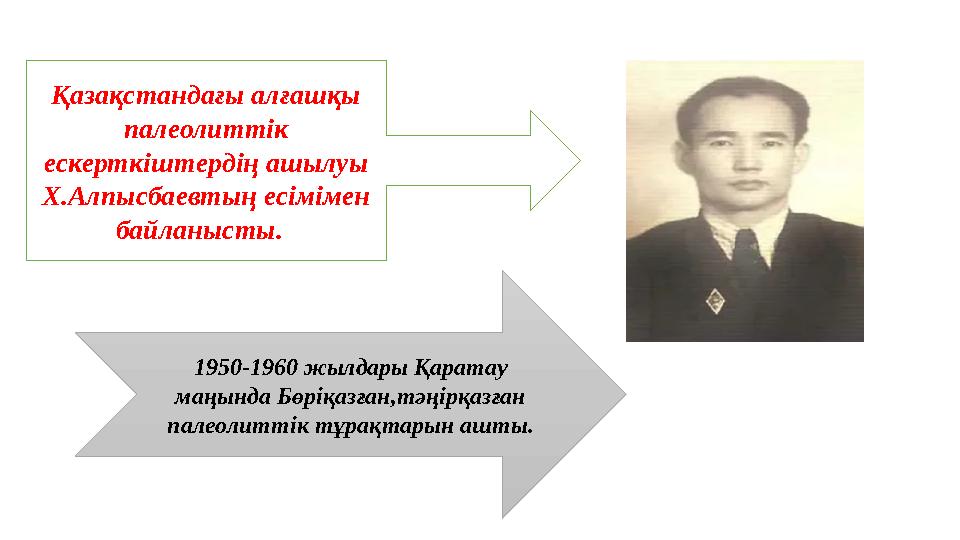 Қазақстандағы алғашқы палеолиттік ескерткіштердің ашылуы Х.Алпысбаевтың есімімен байланысты.

1950-1960 жылдары Қаратау маңында Бөріқазған,тәңірқазған палеолиттік тұрақтарын ашты.